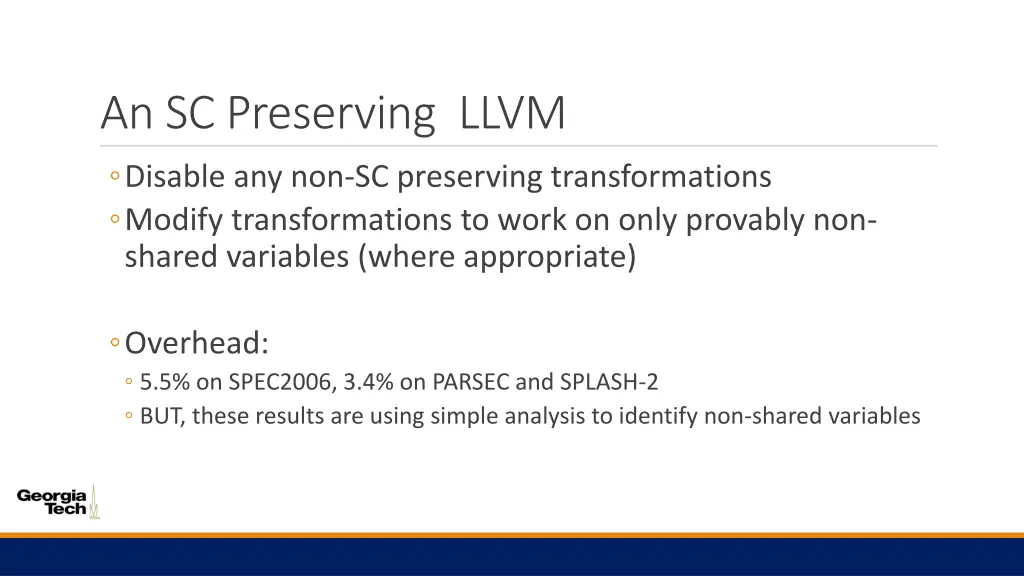 An SC Preserving LLVM

◦ Disable any non-SC preserving transformations
◦ Modify transformations to work on only provably non-shared variables (where appropriate)

◦ Overhead:
◦ 5.5% on SPEC2006, 3.4% on PARSEC and SPLASH-2
◦ BUT, these results are using simple analysis to identify non-shared variables

Georgia Tech